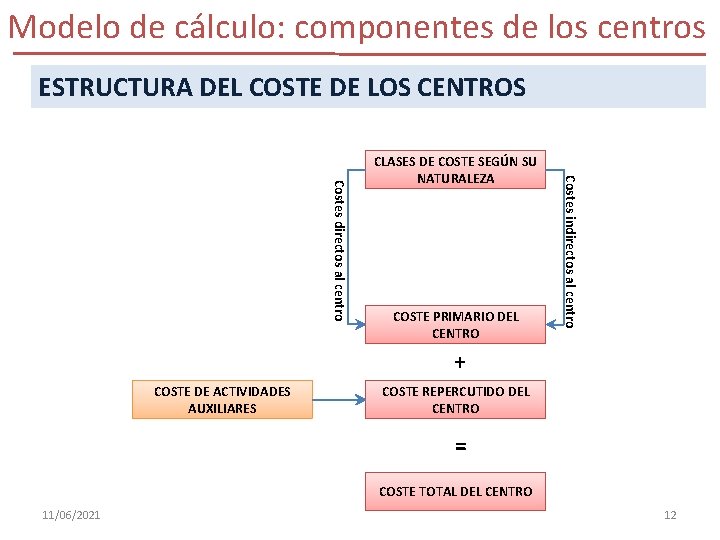 Modelo de cálculo: componentes de los centros

ESTRUCTURA DEL COSTE DE LOS CENTROS

CLASES DE COSTE SEGÚN SU NATURALEZA

Costes directos al centro

Costes indirectos al centro

COSTE PRIMARIO DEL CENTRO

+

COSTE DE ACTIVIDADES AUXILIARES

COSTE REPERCUTIDO DEL CENTRO

=

COSTE TOTAL DEL CENTRO

11/06/2021

12